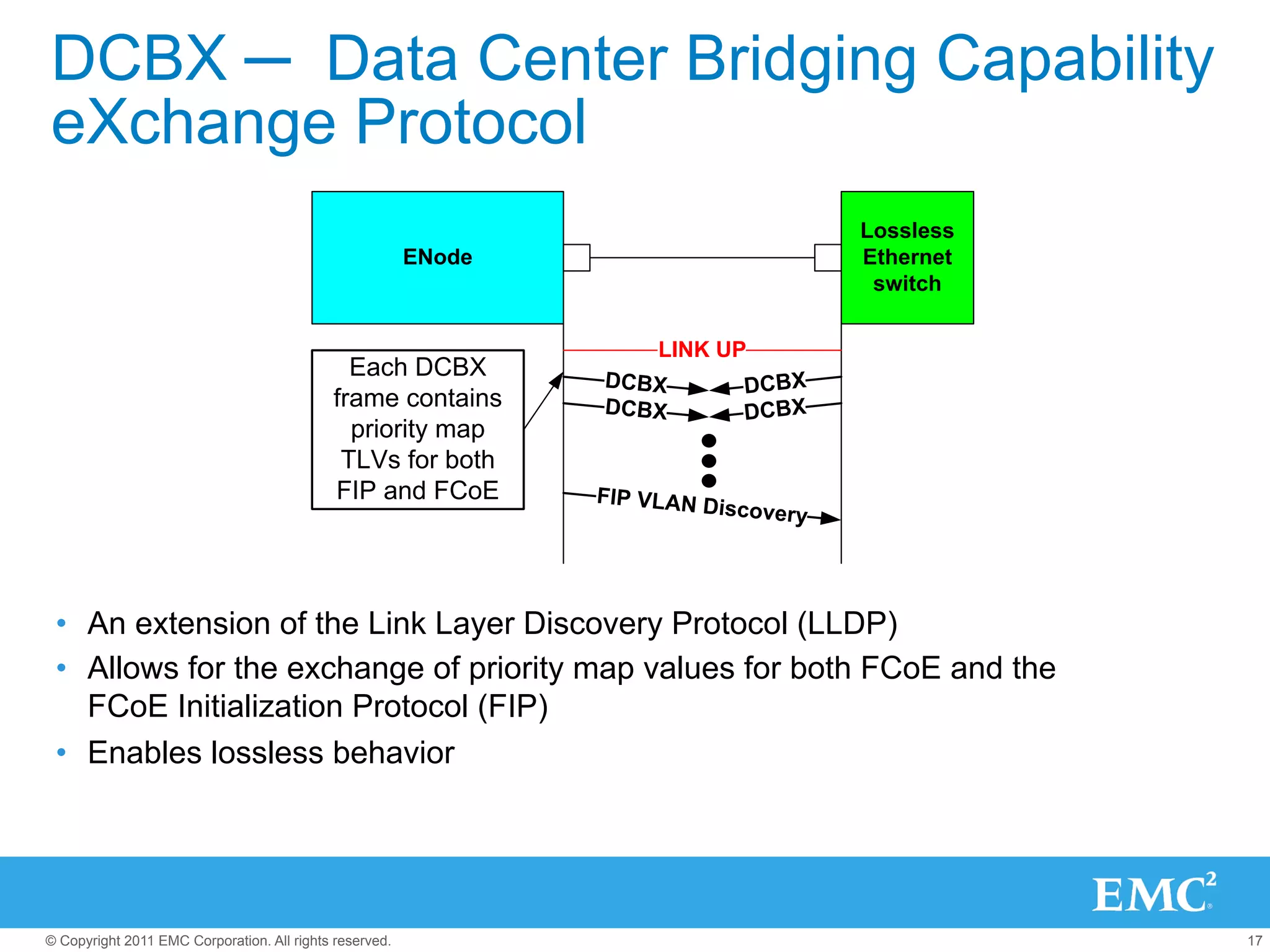 DCBX — Data Center Bridging Capability eXchange Protocol

ENode

Lossless Ethernet switch

LINK UP

Each DCBX frame contains priority map TLVs for both FIP and FCoE

DCBX

DCBX

DCBX

DCBX

FIP VLAN Discovery

• An extension of the Link Layer Discovery Protocol (LLDP)
• Allows for the exchange of priority map values for both FCoE and the FCoE Initialization Protocol (FIP)
• Enables lossless behavior

EMC$^2$

© Copyright 2011 EMC Corporation. All rights reserved.

17